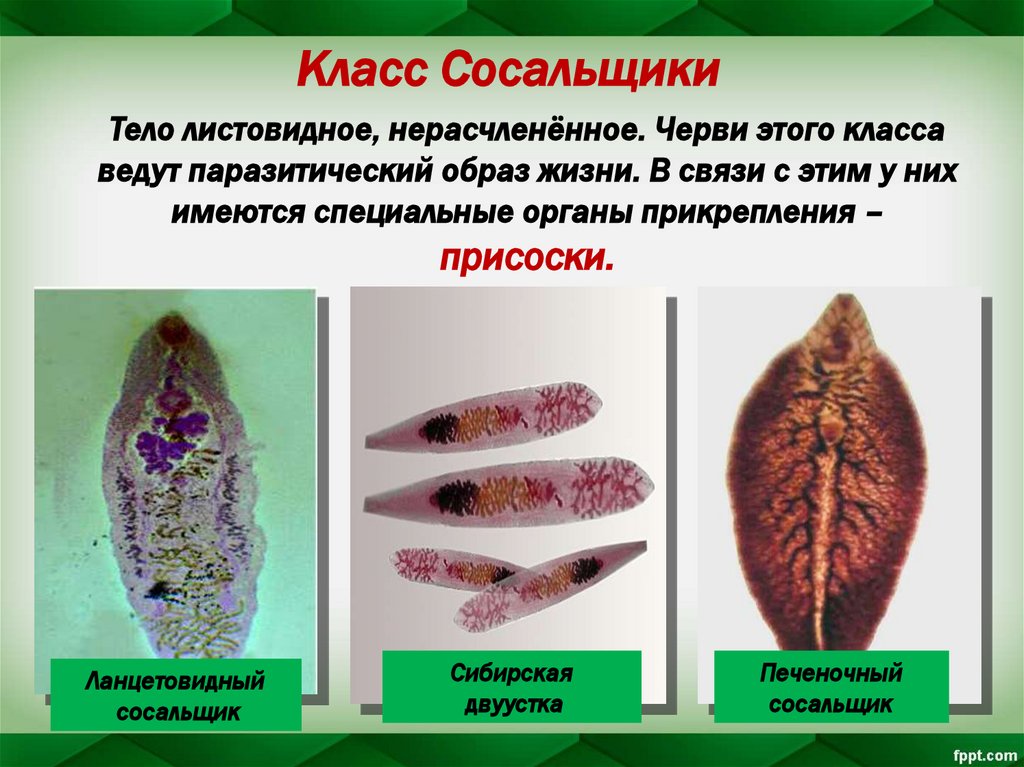 Класс Сосальщики

Тело листовидное, нерасчленённое. Черви этого класса ведут паразитический образ жизни. В связи с этим у них имеются специальные органы прикрепления – присоски.

Ланцетовидный сосальщик

Сибирская двуустка

Печеночный сосальщик

fppt.com